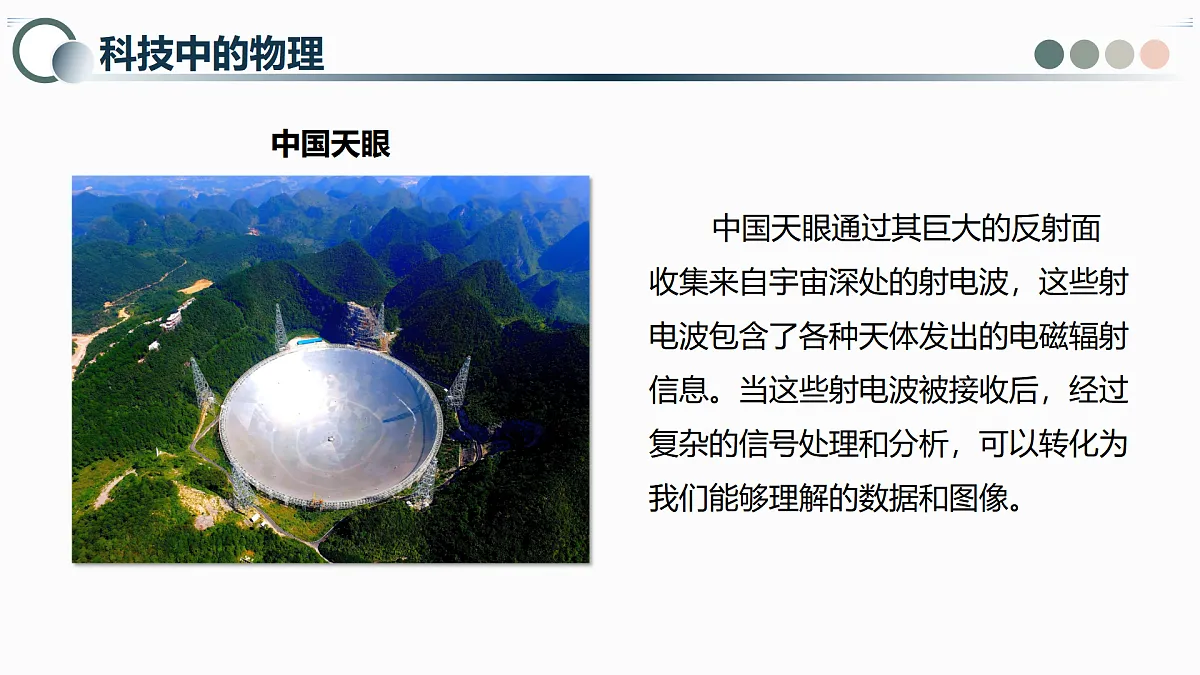 科技中的物理

中国天眼

中国天眼通过其巨大的反射面收集来自宇宙深处的射电波，这些射电波包含了各种天体发出的电磁辐射信息。当这些射电波被接收后，经过复杂的信号处理和分析，可以转化为我们能够理解的数据和图像。